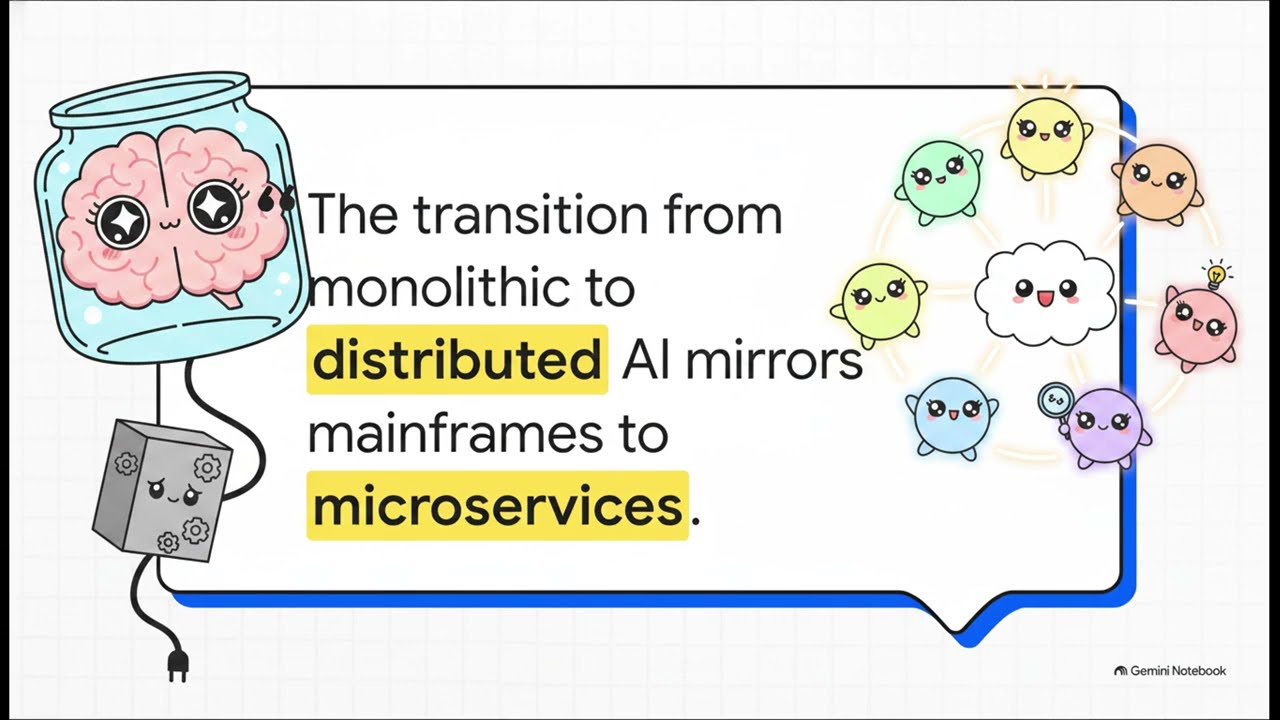 “The transition from monolithic to distributed AI mirrors mainframes to microservices.

Gemini Notebook